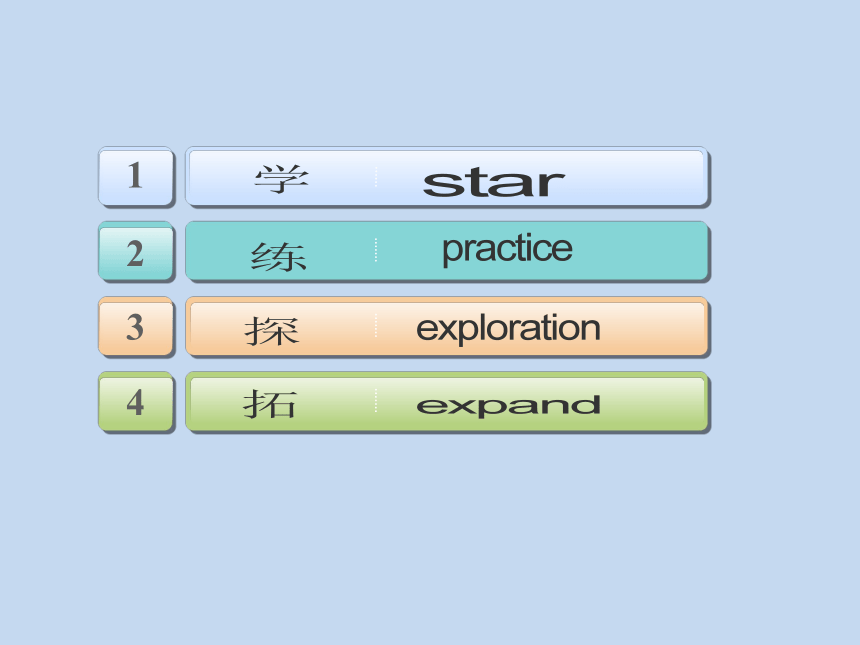 1 学 star

2 练 practice

3 探 exploration

4 拓 expand